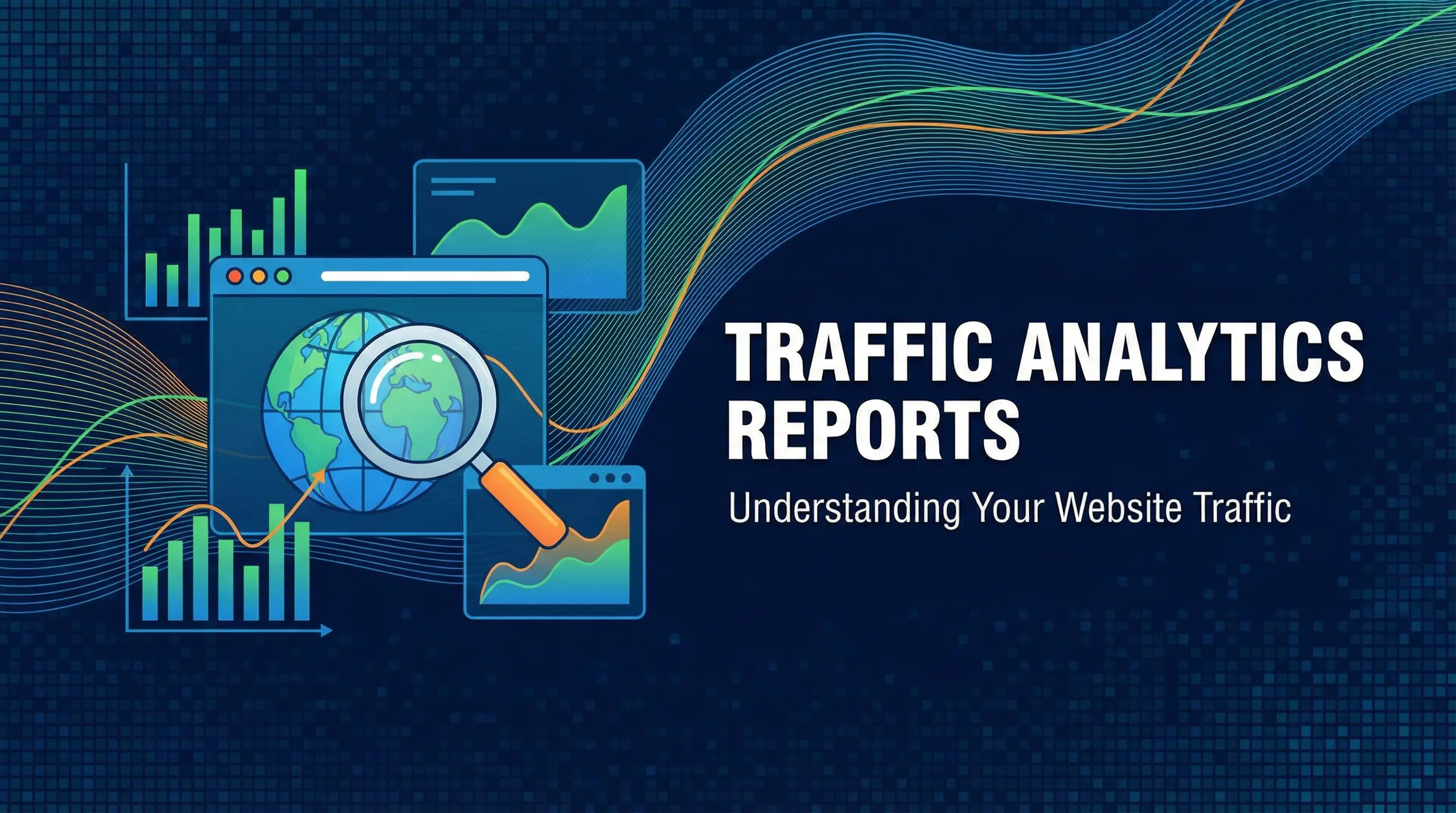 TRAFFIC ANALYTICS REPORTS

Understanding Your Website Traffic